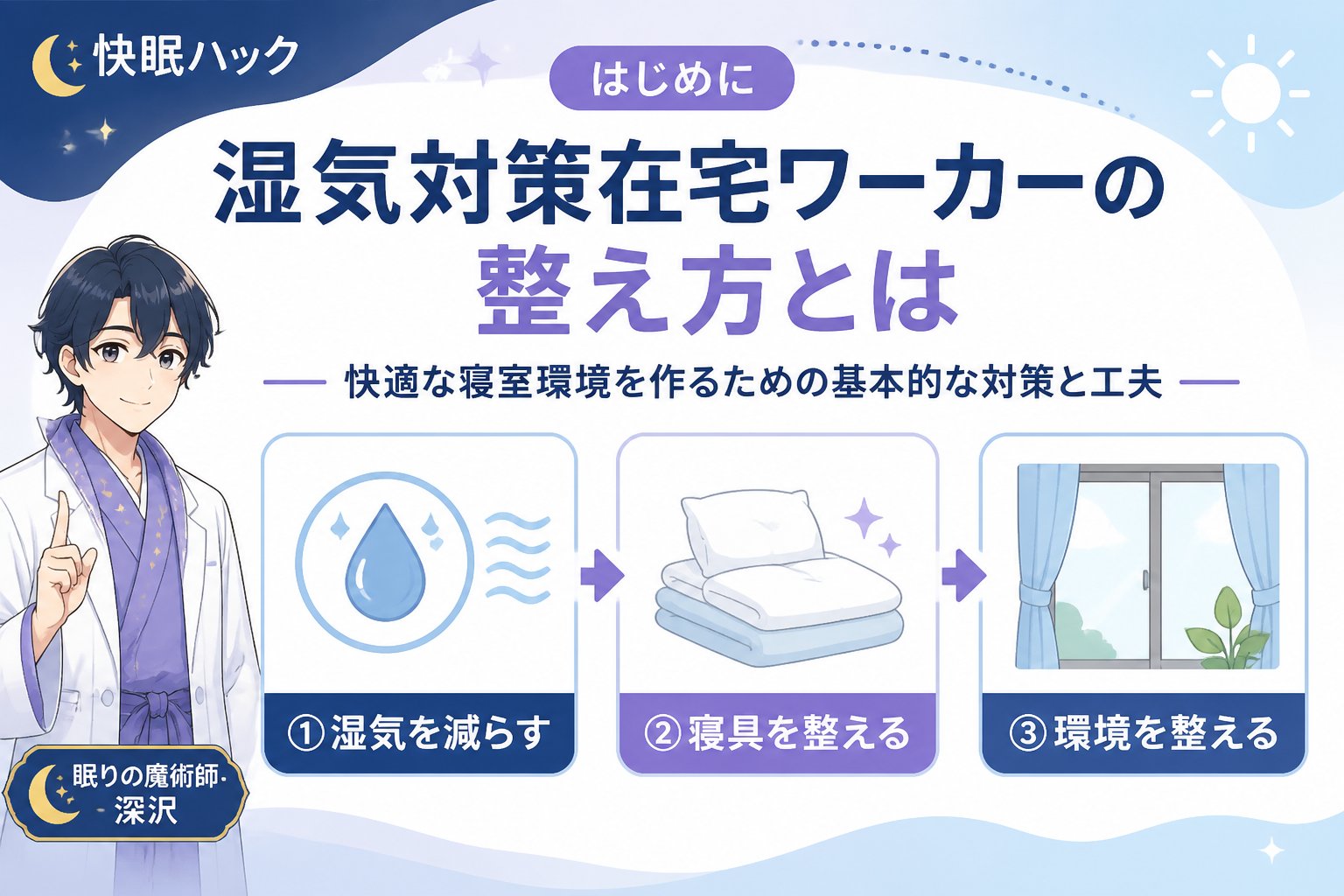 快眠ハック

はじめに

湿気対策在宅ワーカーの整え方とは

快適な寝室環境を作るための基本的な対策と工夫

①湿気を減らす

②寝具を整える

③環境を整える

眠りの魔術師・深沢